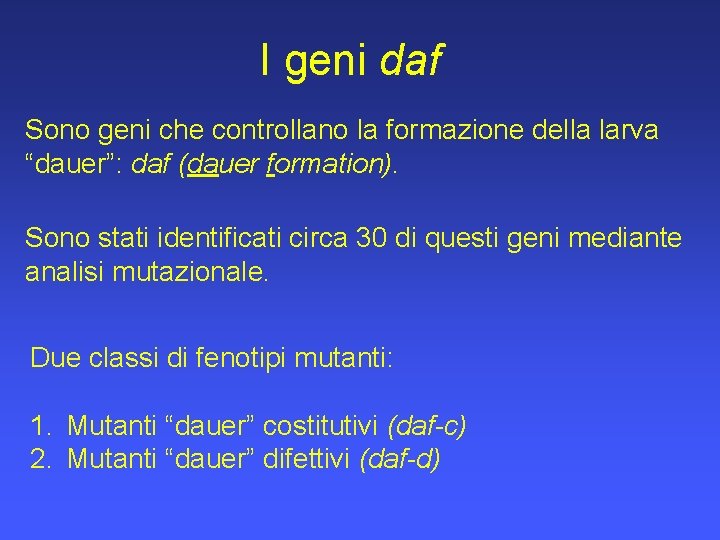 I geni daf

Sono geni che controllano la formazione della larva “dauer”: daf (dauer formation).

Sono stati identificati circa 30 di questi geni mediante analisi mutazionale.

Due classi di fenotipi mutanti:

1. Mutanti “dauer” costitutivi (daf-c)
2. Mutanti “dauer” difettivi (daf-d)